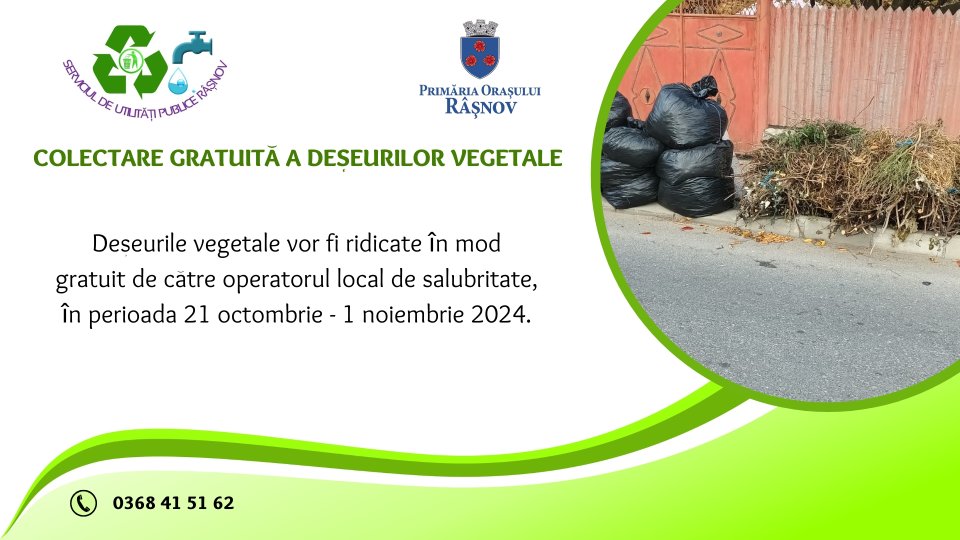 SERVICIUL DE UTILITĂȚI PUBLICE RÂȘNOV

PRIMĂRIA ORAȘULUI RÂȘNOV

COLECTARE GRATUITĂ A DEȘEURILOR VEGETALE

Deșeurile vegetale vor fi ridicate în mod gratuit de către operatorul local de salubritate, în perioada 21 octombrie - 1 noiembrie 2024.

0368 41 51 62